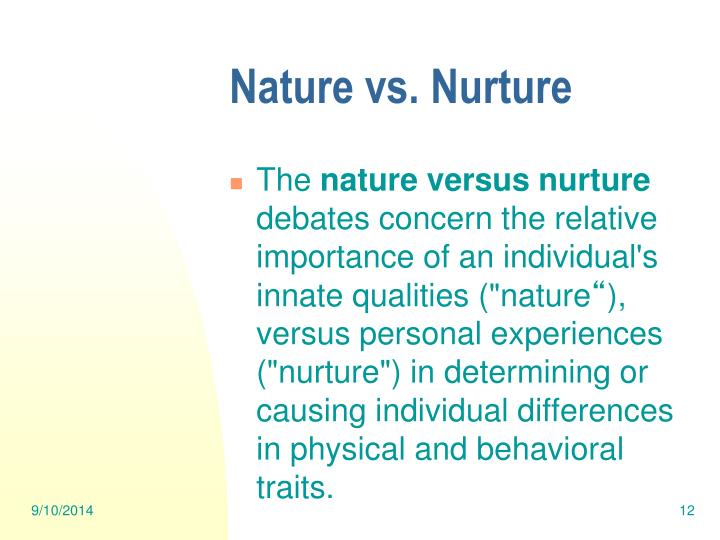 Nature vs. Nurture

The nature versus nurture debates concern the relative importance of an individual's innate qualities ("nature“), versus personal experiences ("nurture") in determining or causing individual differences in physical and behavioral traits.

9/10/2014

12